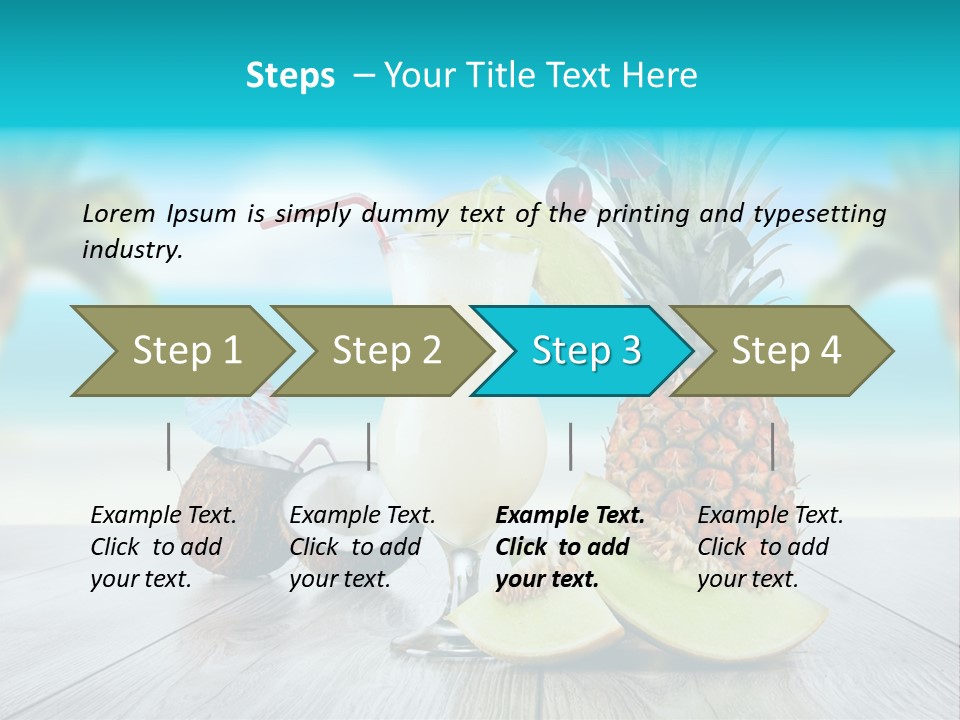 Steps – Your Title Text Here

Lorem Ipsum is simply dummy text of the printing and typesetting industry.

Step 1

Step 2

Step 3

Step 4

Example Text. Click to add your text.

Example Text. Click to add your text.

Example Text. Click to add your text.

Example Text. Click to add your text.